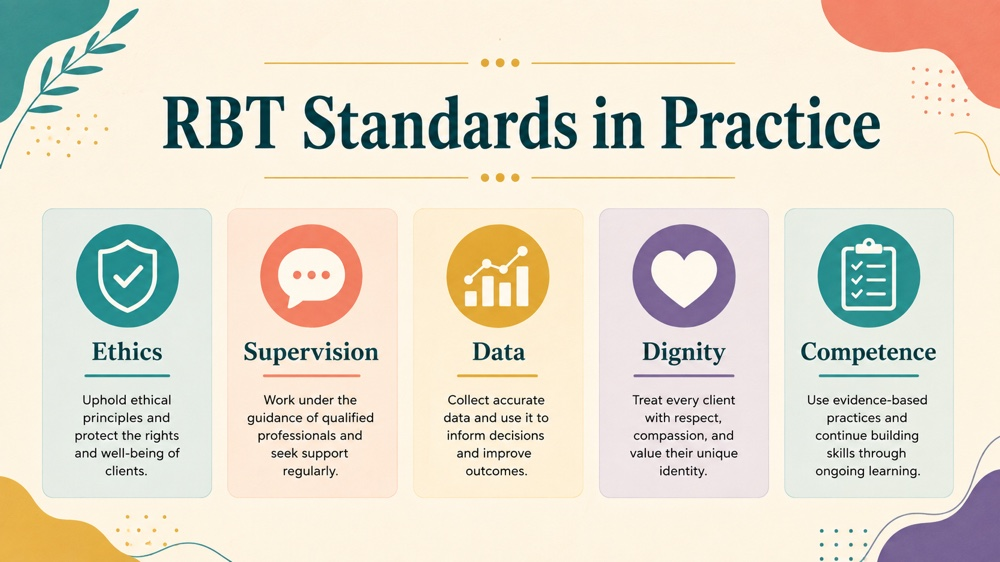 RBT Standards in Practice

Ethics

Uphold ethical principles and protect the rights and well-being of clients.

Supervision

Work under the guidance of qualified professionals and seek support regularly.

Data

Collect accurate data and use it to inform decisions and improve outcomes.

Dignity

Treat every client with respect, compassion, and value their unique identity.

Competence

Use evidence-based practices and continue building skills through ongoing learning.